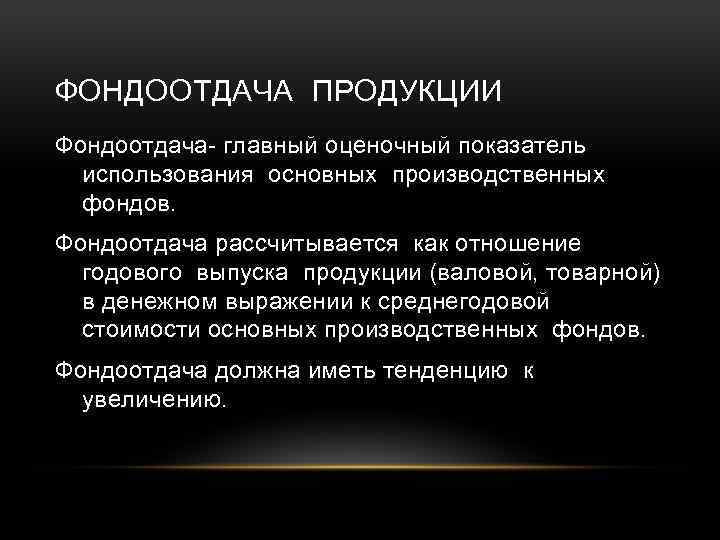 ФОНДООТДАЧА ПРОДУКЦИИ

Фондоотдача- главный оценочный показатель использования основных производственных фондов.

Фондоотдача рассчитывается как отношение годового выпуска продукции (валовой, товарной) в денежном выражении к среднегодовой стоимости основных производственных фондов.

Фондоотдача должна иметь тенденцию к увеличению.